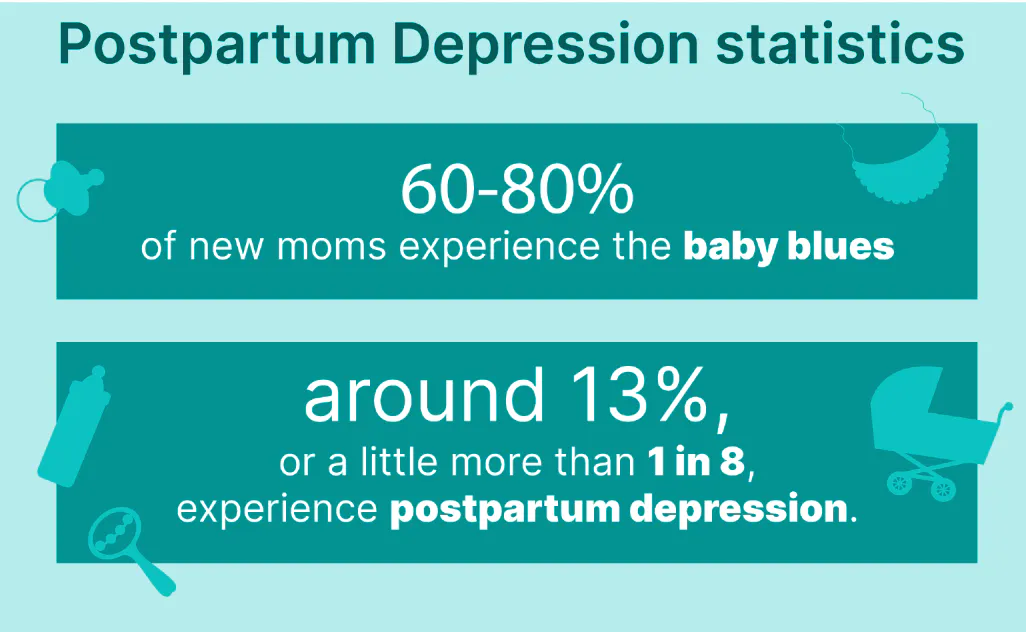 Postpartum Depression statistics

60-80%
of new moms experience the baby blues

around 13%,
or a little more than 1 in 8,
experience postpartum depression.